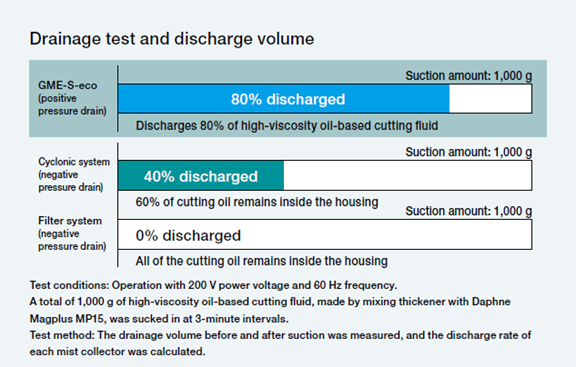 Drainage test and discharge volume

GME-S-eco (positive pressure drain)

Suction amount: 1,000 g

80% discharged

Discharges 80% of high-viscosity oil-based cutting fluid

Cyclonic system (negative pressure drain)

Suction amount: 1,000 g

40% discharged

60% of cutting oil remains inside the housing

Filter system (negative pressure drain)

Suction amount: 1,000 g

0% discharged

All of the cutting oil remains inside the housing

Test conditions: Operation with 200 V power voltage and 60 Hz frequency.
A total of 1,000 g of high-viscosity oil-based cutting fluid, made by mixing thickener with Daphne Magplus MP15, was sucked in at 3-minute intervals.
Test method: The drainage volume before and after suction was measured, and the discharge rate of each mist collector was calculated.